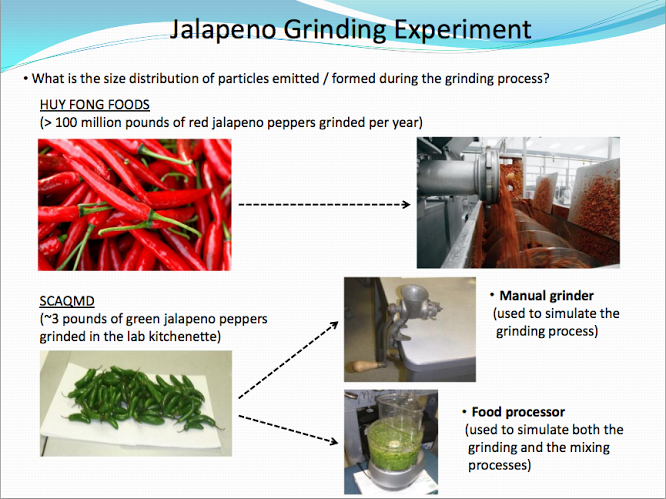 Jalapeno Grinding Experiment

• What is the size distribution of particles emitted / formed during the grinding process?

HUY FONG FOODS
(> 100 million pounds of red jalapeno peppers grinded per year)

SCAQMD
(~3 pounds of green jalapeno peppers grinded in the lab kitchenette)

• Manual grinder
(used to simulate the grinding process)

• Food processor
(used to simulate both the grinding and the mixing processes)